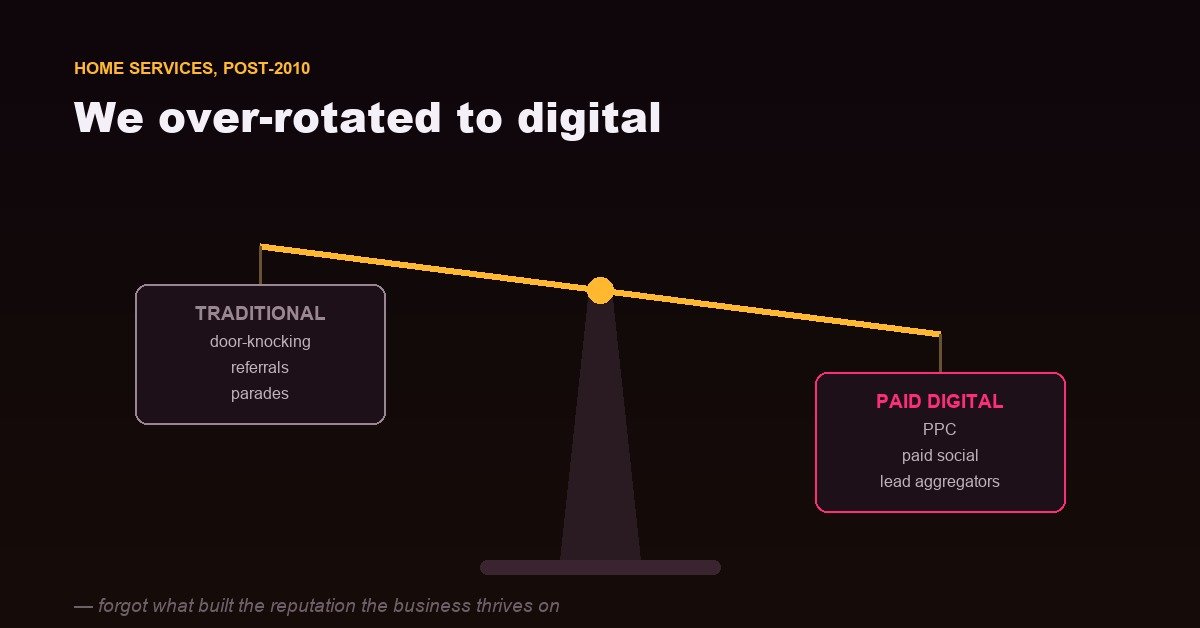 HOME SERVICES, POST-2010

We over-rotated to digital

TRADITIONAL
door-knocking
referrals
parades

PAID DIGITAL
PPC
paid social
lead aggregators

— forgot what built the reputation the business thrives on